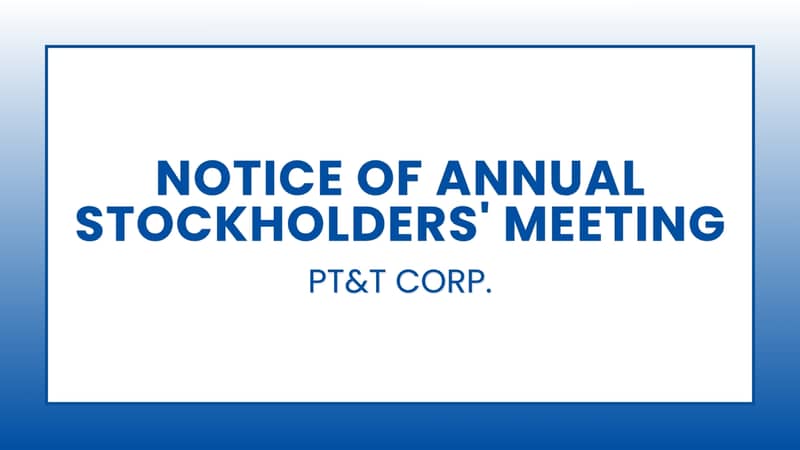 NOTICE OF ANNUAL STOCKHOLDERS' MEETING

PT&T CORP.